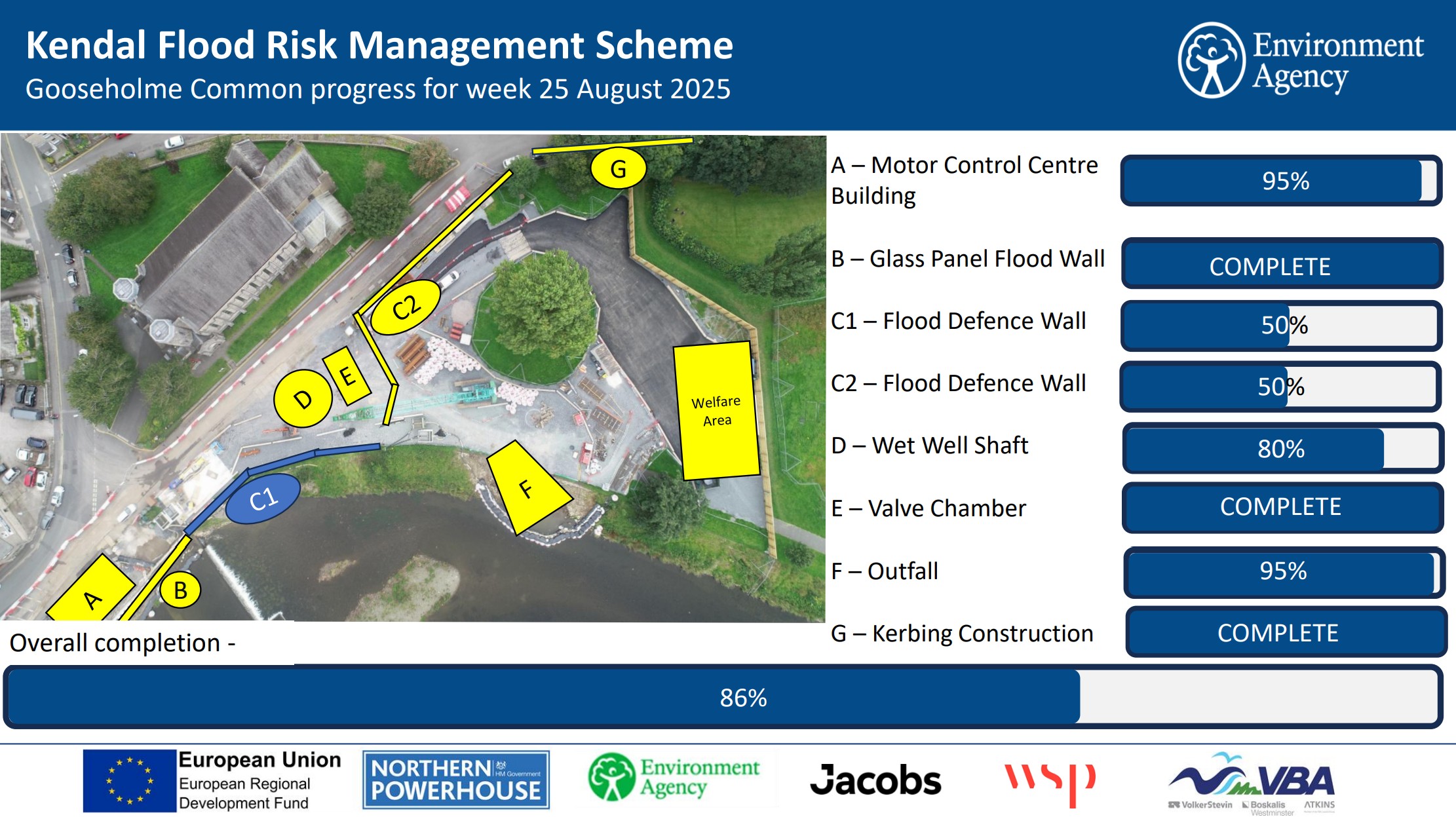 Kendal Flood Risk Management Scheme
Gooseholme Common progress for week 25 August 2025

Environment Agency

G
C2
E
D
Welfare Area
F
C1
A
B

A – Motor Control Centre Building
95%

B – Glass Panel Flood Wall
COMPLETE

C1 – Flood Defence Wall
50%

C2 – Flood Defence Wall
50%

D – Wet Well Shaft
80%

E – Valve Chamber
COMPLETE

F – Outfall
95%

G – Kerbing Construction
COMPLETE

Overall completion -
86%

European Union
European Regional Development Fund
NORTHERN POWERHOUSE HM Government
Environment Agency
Jacobs
wsp
VBA
VolkerStevin Boskalis Westminster ATKINS